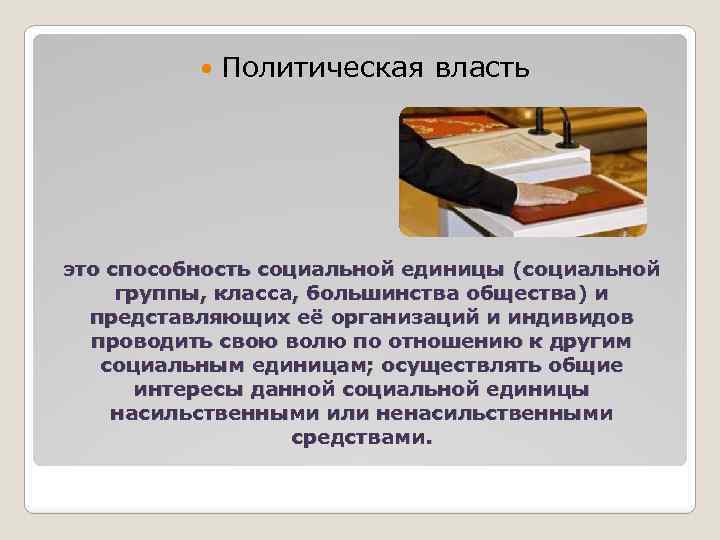 Политическая власть

это способность социальной единицы (социальной группы, класса, большинства общества) и представляющих её организаций и индивидов проводить свою волю по отношению к другим социальным единицам; осуществлять общие интересы данной социальной единицы насильственными или ненасильственными средствами.